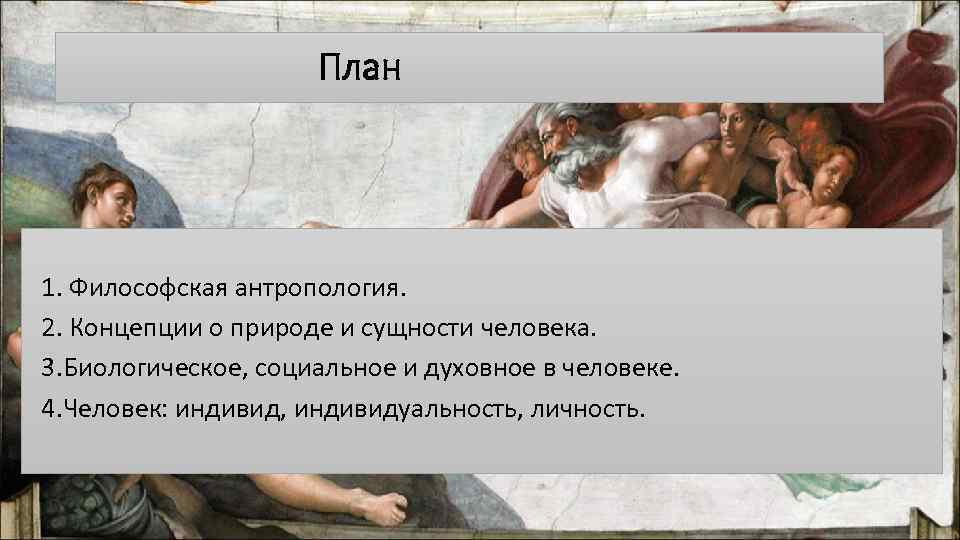 План

1. Философская антропология.
2. Концепции о природе и сущности человека.
3.Биологическое, социальное и духовное в человеке.
4.Человек: индивид, индивидуальность, личность.